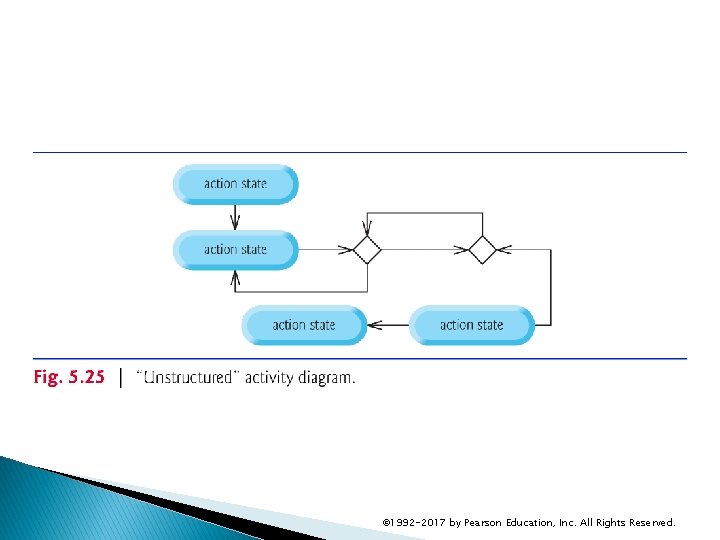 action state

action state

action state

action state

Fig. 5.25 | "Unstructured" activity diagram.

©1992-2017 by Pearson Education, Inc. All Rights Reserved.